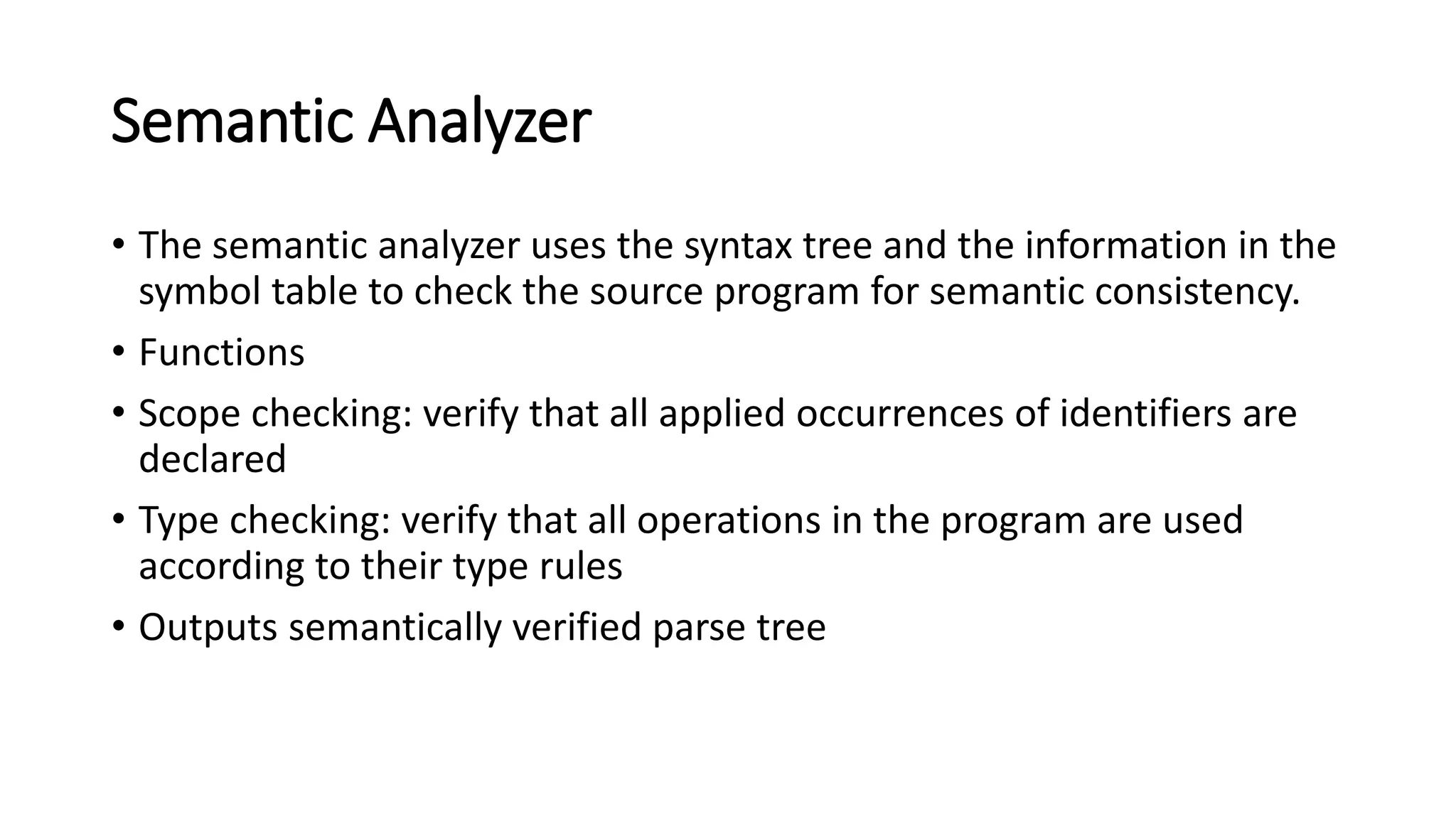 Semantic Analyzer

• The semantic analyzer uses the syntax tree and the information in the symbol table to check the source program for semantic consistency.

• Functions

• Scope checking: verify that all applied occurrences of identifiers are declared

• Type checking: verify that all operations in the program are used according to their type rules

• Outputs semantically verified parse tree